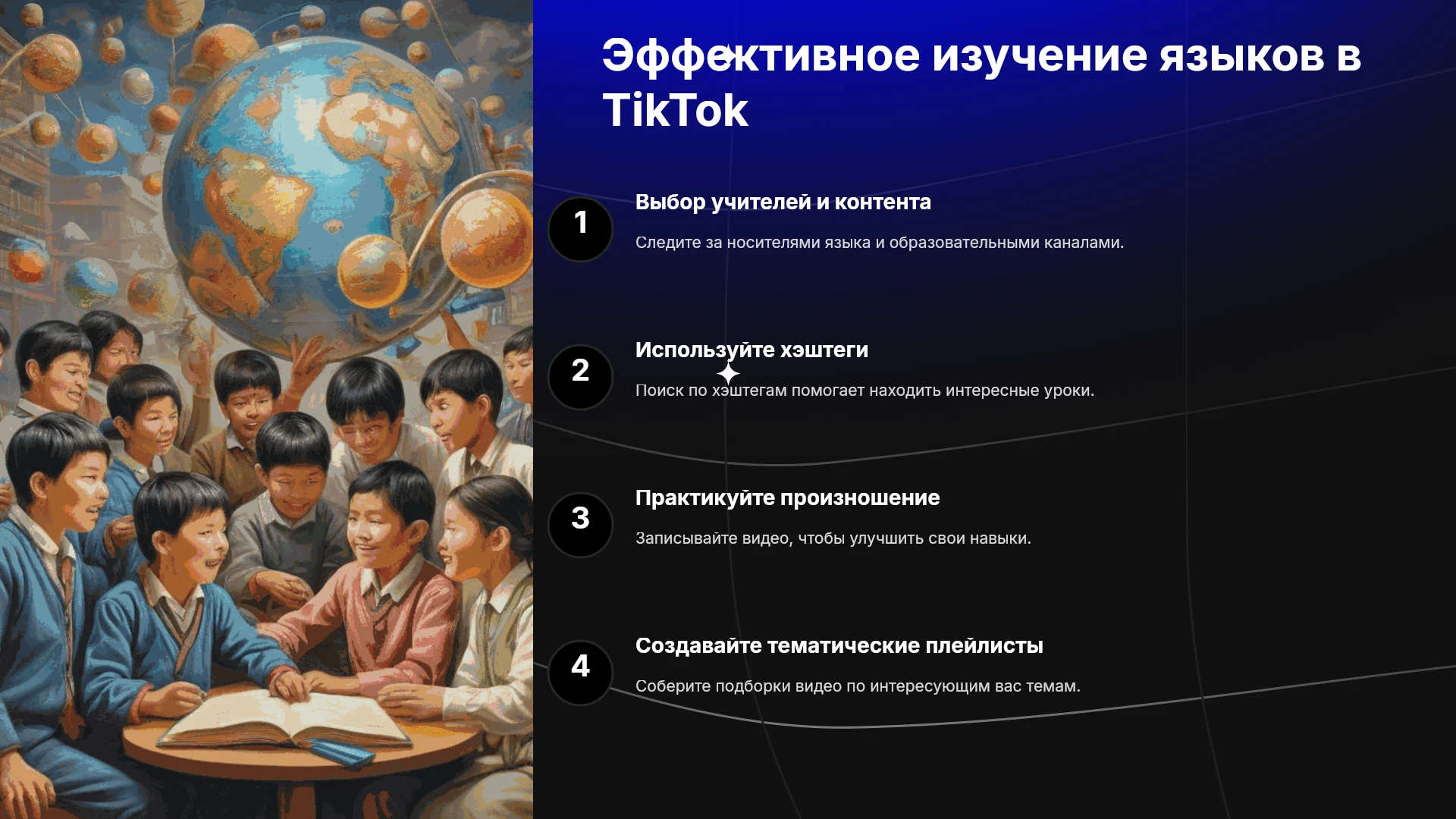 Эффективное изучение языков в TikTok

1

Выбор учителей и контента

Следите за носителями языка и образовательными каналами.

2

Используйте хэштеги

Поиск по хэштегам помогает находить интересные уроки.

3

Практикуйте произношение

Записывайте видео, чтобы улучшить свои навыки.

4

Создавайте тематические плейлисты

Соберите подборки видео по интересующим вас темам.